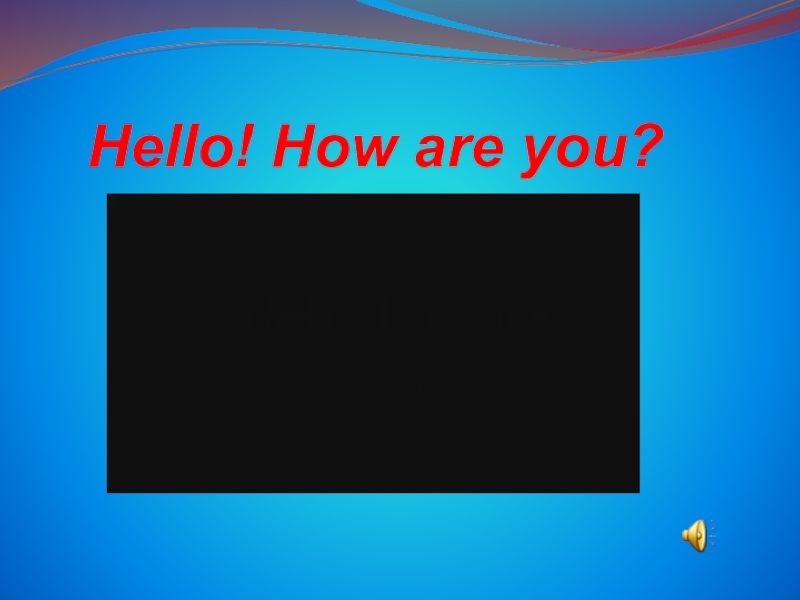 Hello! How are you?